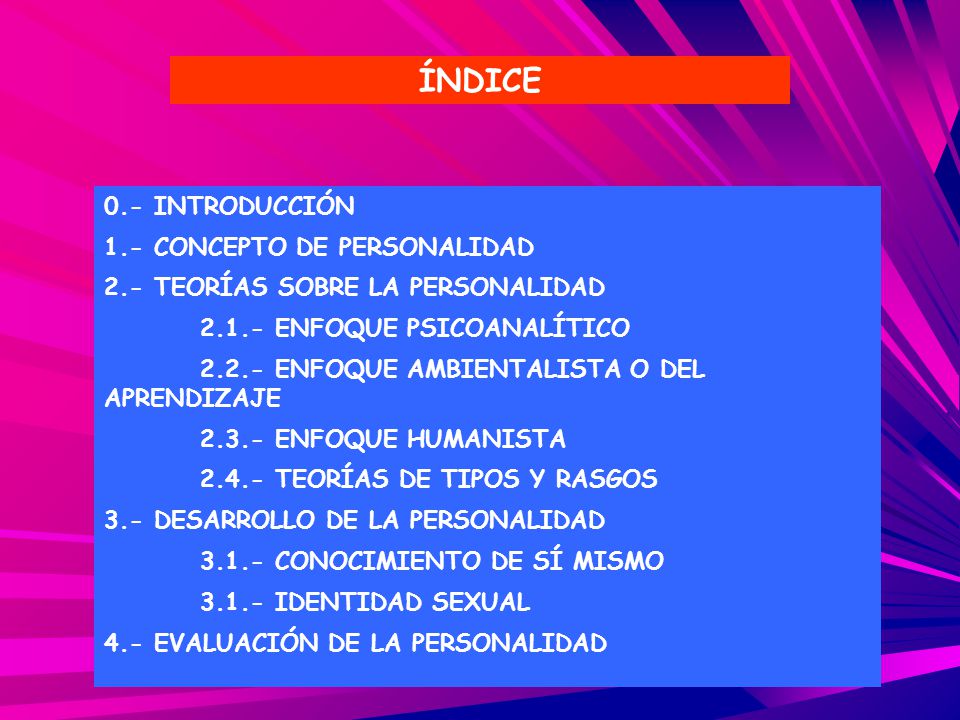 ÍNDICE

0.- INTRODUCCIÓN

1.- CONCEPTO DE PERSONALIDAD

2.- TEORÍAS SOBRE LA PERSONALIDAD

2.1.- ENFOQUE PSICOANALÍTICO

2.2.- ENFOQUE AMBIENTALISTA O DEL APRENDIZAJE

2.3.- ENFOQUE HUMANISTA

2.4.- TEORÍAS DE TIPOS Y RASGOS

3.- DESARROLLO DE LA PERSONALIDAD

3.1.- CONOCIMIENTO DE SÍ MISMO

3.1.- IDENTIDAD SEXUAL

4.- EVALUACIÓN DE LA PERSONALIDAD